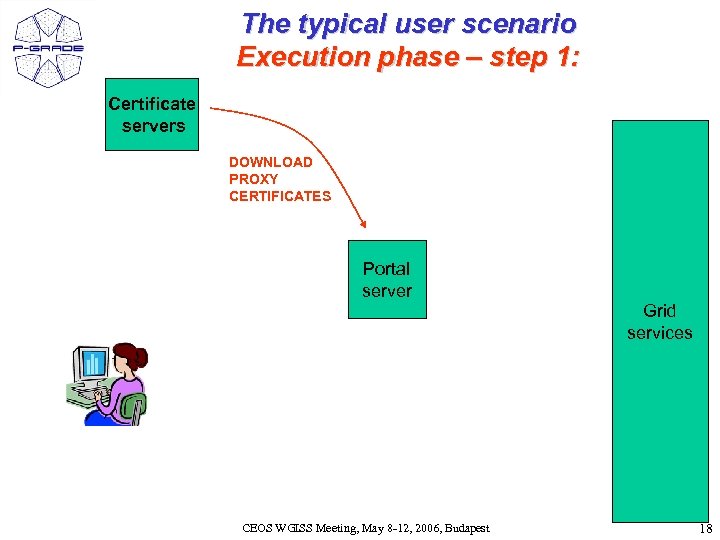 P-GRADE

The typical user scenario
Execution phase – step 1:

Certificate servers

DOWNLOAD PROXY CERTIFICATES

Portal server

Grid services

CEOS WGISS Meeting, May 8-12, 2006, Budapest

18